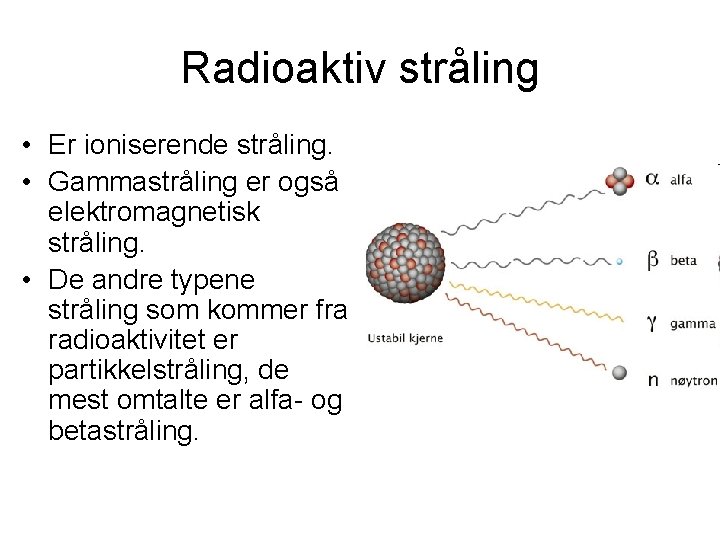 Radioaktiv stråling

• Er ioniserende stråling.
• Gammastråling er også elektromagnetisk stråling.
• De andre typene stråling som kommer fra radioaktivitet er partikkelstråling, de mest omtalte er alfa- og betastråling.

Ustabil kjerne

$\alpha$ alfa

$\beta$ beta

$\gamma$ gamma

n nøytron